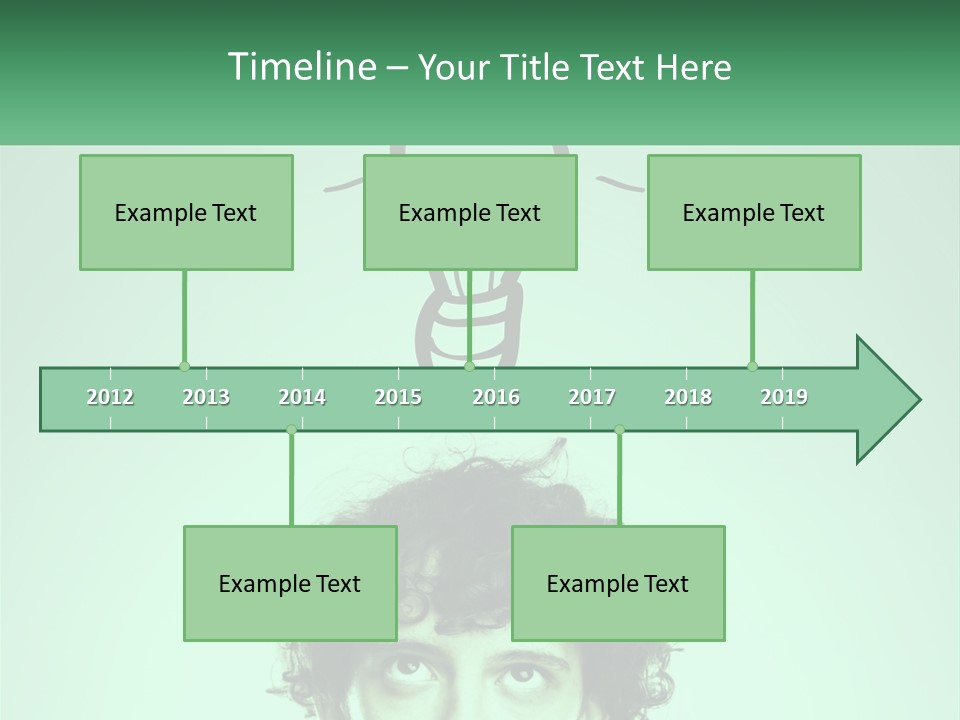 Timeline – Your Title Text Here

Example Text

Example Text

Example Text

2012 2013 2014 2015 2016 2017 2018 2019

Example Text

Example Text